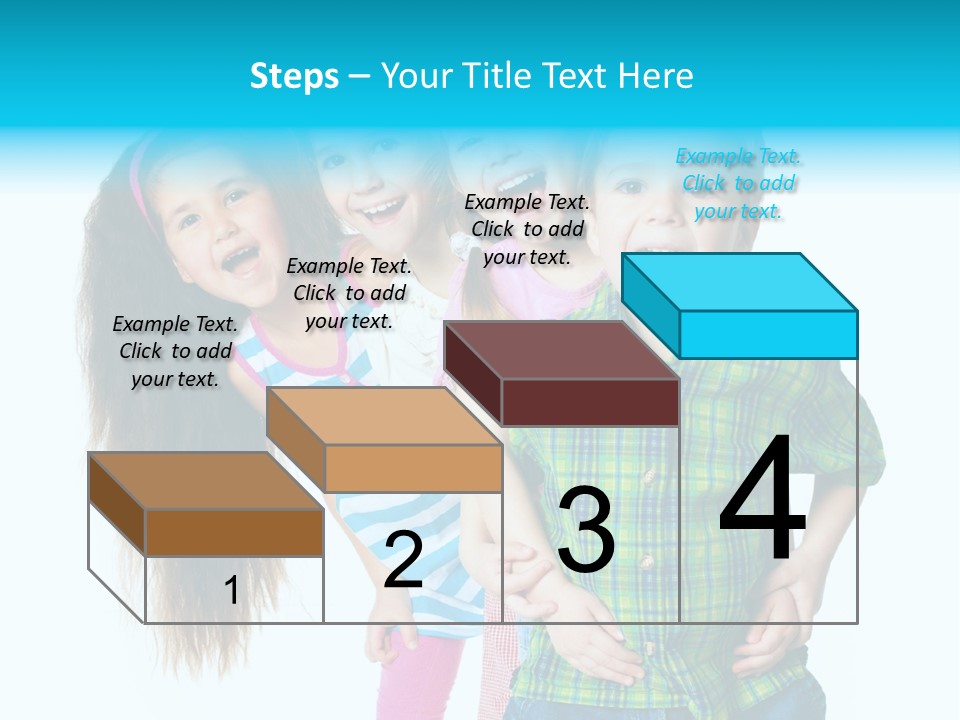 Steps – Your Title Text Here

Example Text. Click to add your text.

Example Text. Click to add your text.

Example Text. Click to add your text.

Example Text. Click to add your text.

1

2

3

4